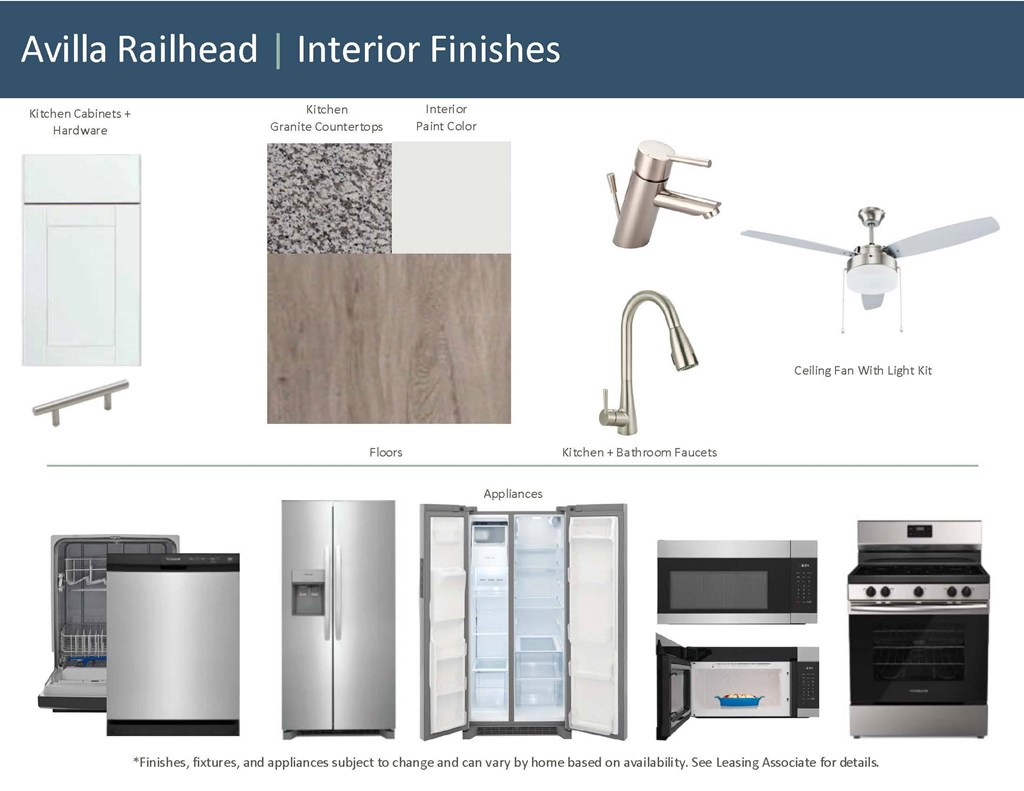 Avilla Railhead | Interior Finishes

Kitchen Cabinets + Hardware

Kitchen Granite Countertops

Interior Paint Color

Ceiling Fan With Light Kit

Floors

Kitchen + Bathroom Faucets

Appliances

*Finishes, fixtures, and appliances subject to change and can vary by home based on availability. See Leasing Associate for details.